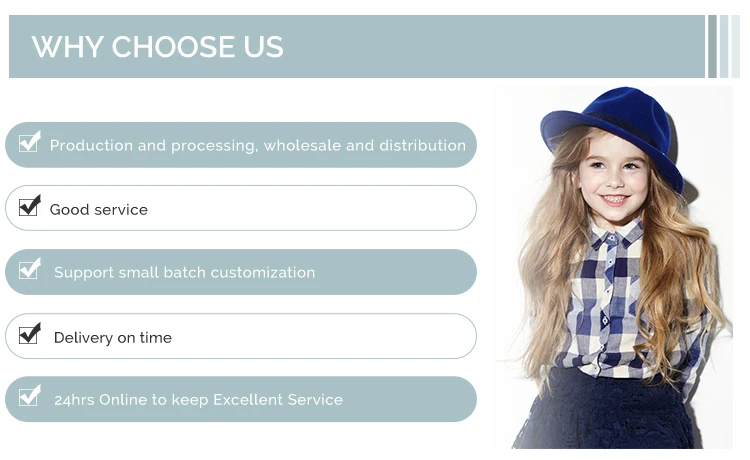 WHY CHOOSE US

Production and processing, wholesale and distribution

Good service

Support small batch customization

Delivery on time

24hrs Online to keep Excellent Service